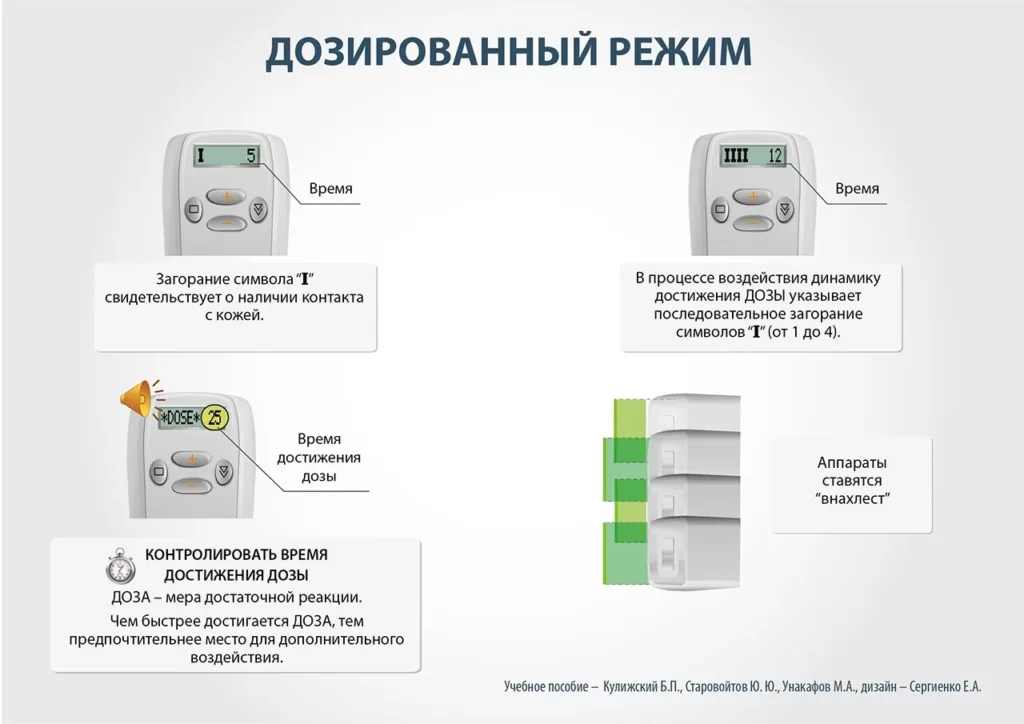 ДОЗИРОВАННЫЙ РЕЖИМ

I 5

Время

Загорание символа "I" свидетельствует о наличии контакта с кожей.

IIII 12

Время

В процессе воздействия динамику достижения ДОЗЫ указывает последовательное загорание символов "I" (от 1 до 4).

*DOSE* 25

Время достижения дозы

КОНТРОЛИРОВАТЬ ВРЕМЯ ДОСТИЖЕНИЯ ДОЗЫ

ДОЗА – мера достаточной реакции.

Чем быстрее достигается ДОЗА, тем предпочтительнее место для дополнительного воздействия.

Аппараты ставятся "внахлест"

Учебное пособие – Кулижский Б.П., Старовойтов Ю. Ю., Унакафов М.А., дизайн – Сергиенко Е.А.